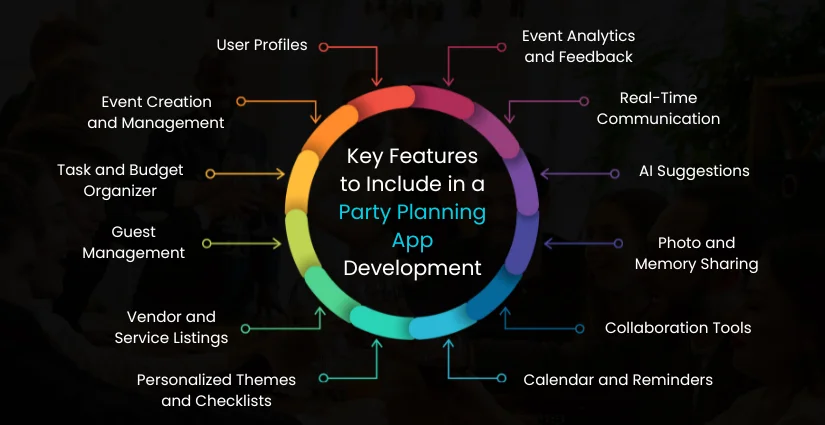 Key Features to Include in a Party Planning App Development

User Profiles

Event Creation and Management

Task and Budget Organizer

Guest Management

Vendor and Service Listings

Personalized Themes and Checklists

Event Analytics and Feedback

Real-Time Communication

AI Suggestions

Photo and Memory Sharing

Collaboration Tools

Calendar and Reminders